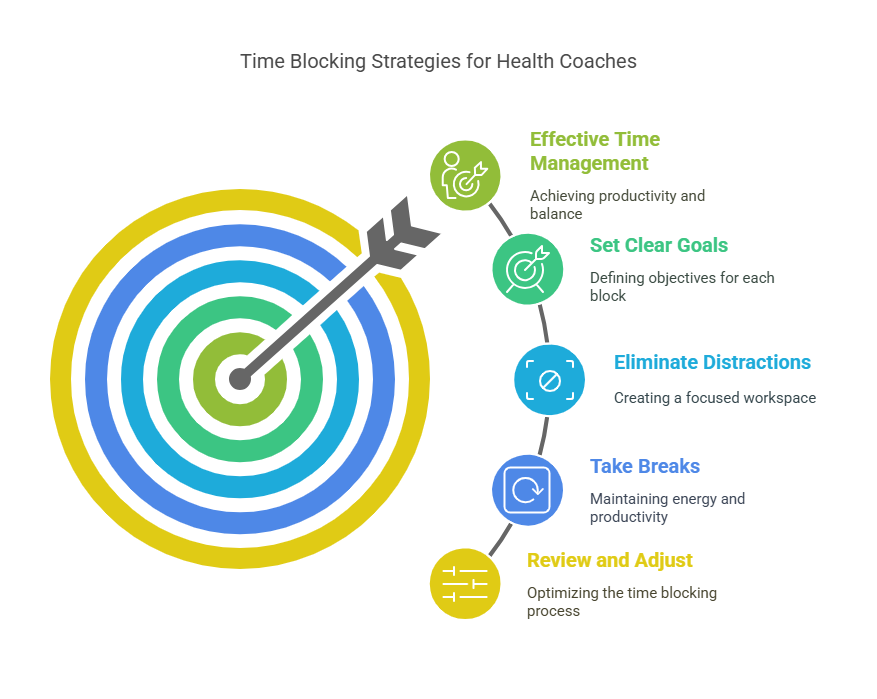 Time Blocking Strategies for Health Coaches

Effective Time Management

Achieving productivity and balance

Set Clear Goals

Defining objectives for each block

Eliminate Distractions

Creating a focused workspace

Take Breaks

Maintaining energy and productivity

Review and Adjust

Optimizing the time blocking process